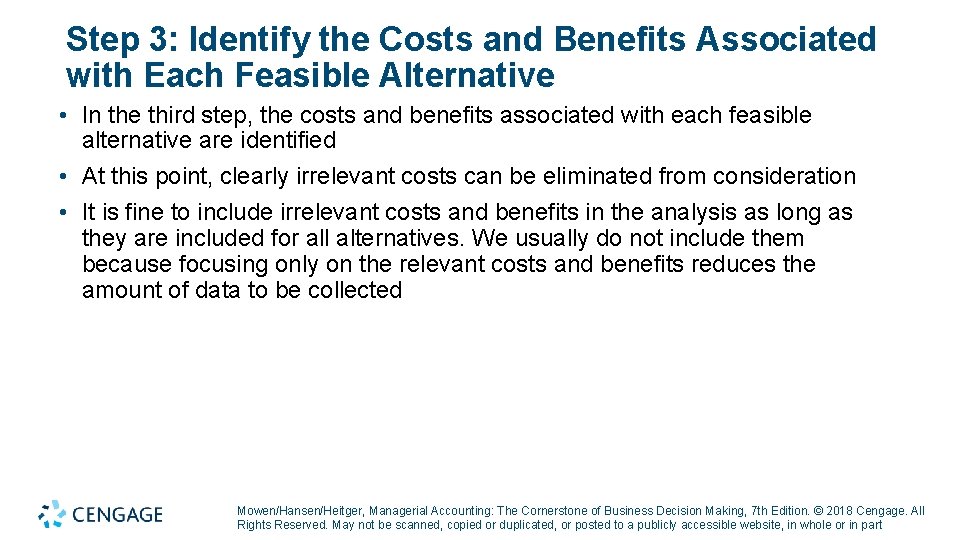 Step 3: Identify the Costs and Benefits Associated with Each Feasible Alternative

• In the third step, the costs and benefits associated with each feasible alternative are identified

• At this point, clearly irrelevant costs can be eliminated from consideration

• It is fine to include irrelevant costs and benefits in the analysis as long as they are included for all alternatives. We usually do not include them because focusing only on the relevant costs and benefits reduces the amount of data to be collected

CENGAGE

Mowen/Hansen/Heitger, Managerial Accounting: The Cornerstone of Business Decision Making, 7th Edition. © 2018 Cengage. All Rights Reserved. May not be scanned, copied or duplicated, or posted to a publicly accessible website, in whole or in part